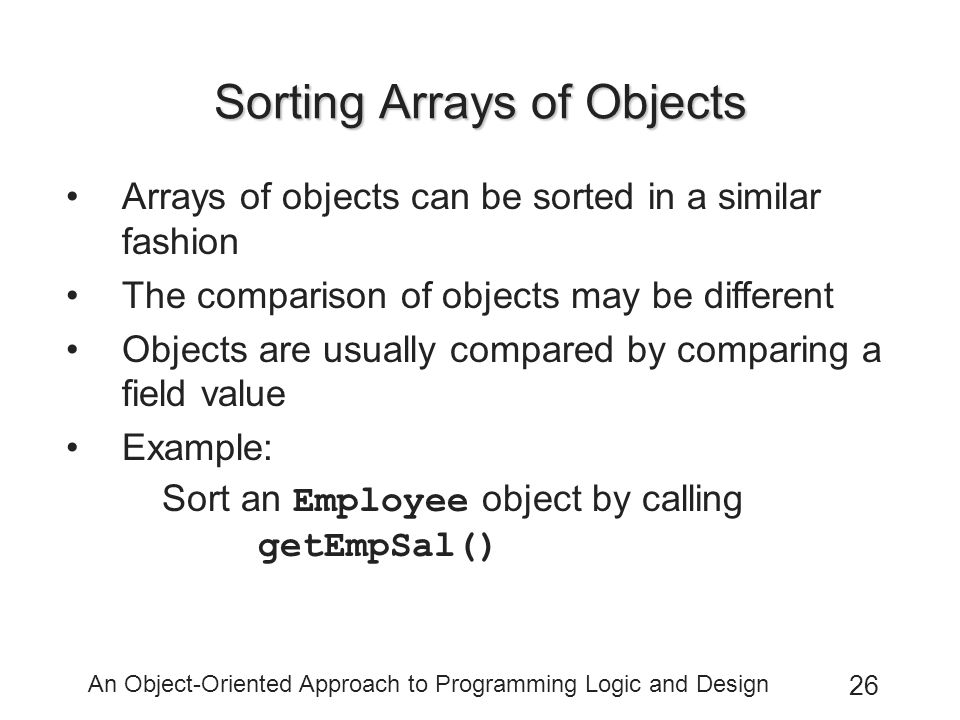 Sorting Arrays of Objects

• Arrays of objects can be sorted in a similar fashion

• The comparison of objects may be different

• Objects are usually compared by comparing a field value

• Example:

Sort an Employee object by calling getEmpSal()

An Object-Oriented Approach to Programming Logic and Design

26